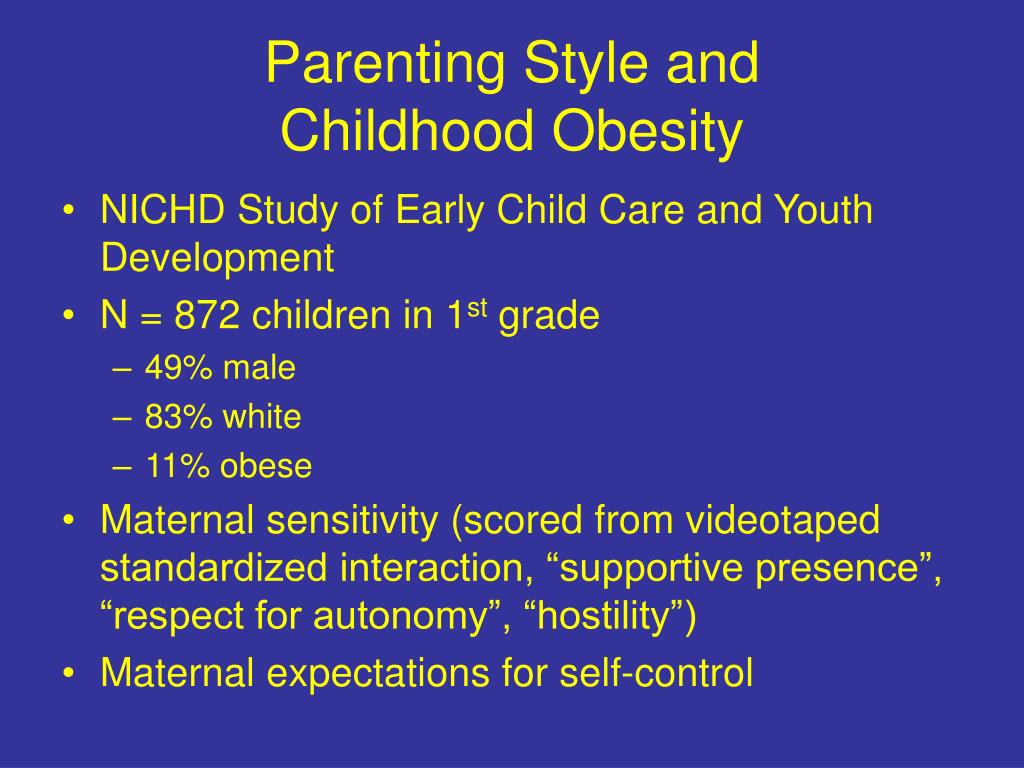 Parenting Style and Childhood Obesity

• NICHD Study of Early Child Care and Youth Development
• N = 872 children in 1$^{st}$ grade
– 49% male
– 83% white
– 11% obese
• Maternal sensitivity (scored from videotaped standardized interaction, “supportive presence”, “respect for autonomy”, “hostility”)
• Maternal expectations for self-control